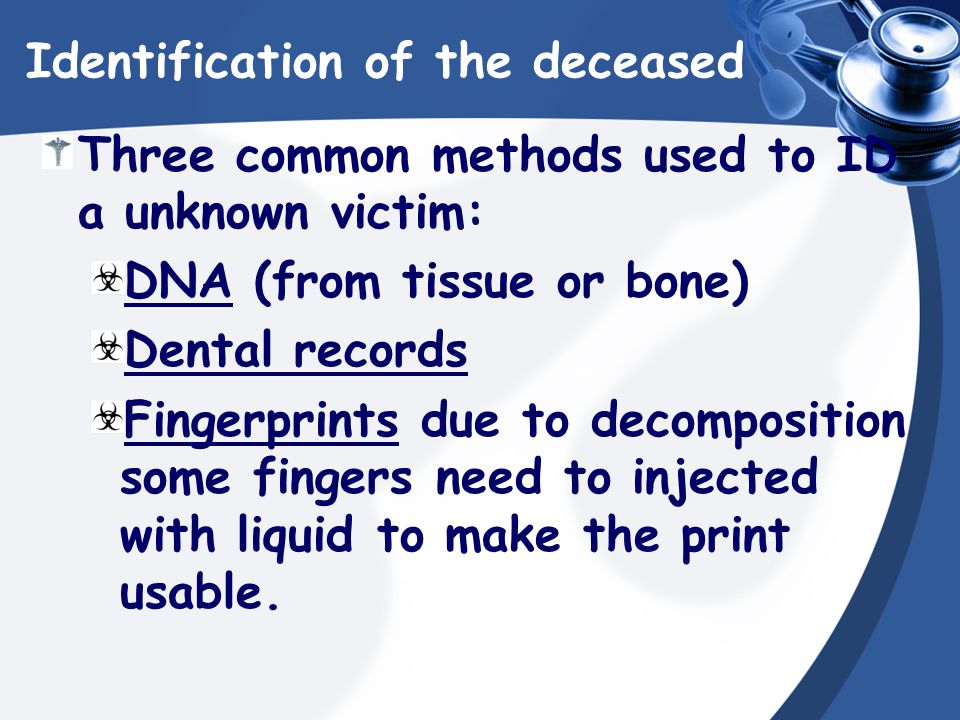 Identification of the deceased

Three common methods used to ID a unknown victim:

DNA (from tissue or bone)

Dental records

Fingerprints due to decomposition some fingers need to injected with liquid to make the print usable.